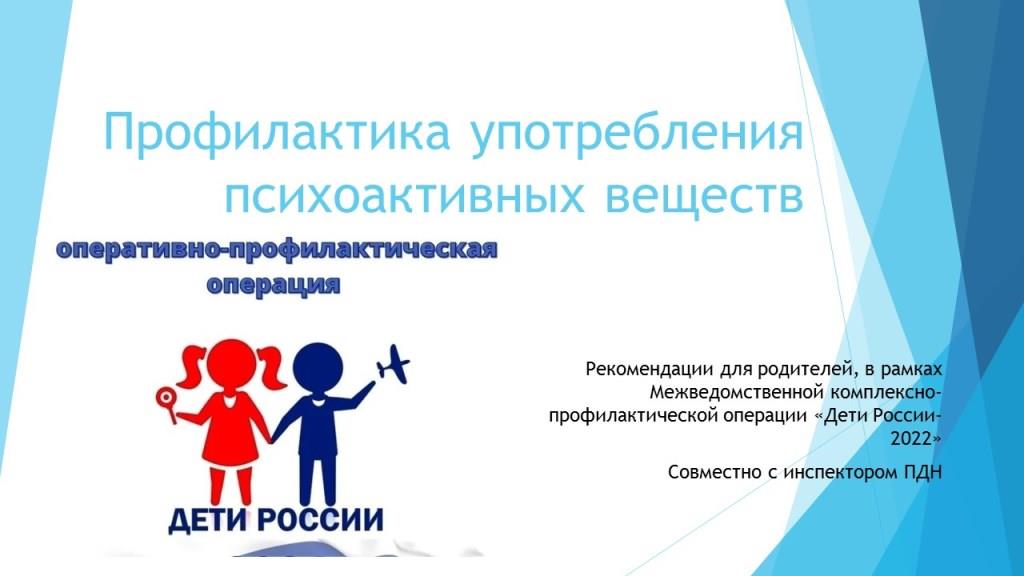 Профилактика употребления психоактивных веществ

оперативно-профилактическая операция

ДЕТИ РОССИИ

Рекомендации для родителей, в рамках Межведомственной комплексно-профилактической операции «Дети России-2022»

Совместно с инспектором ПДН